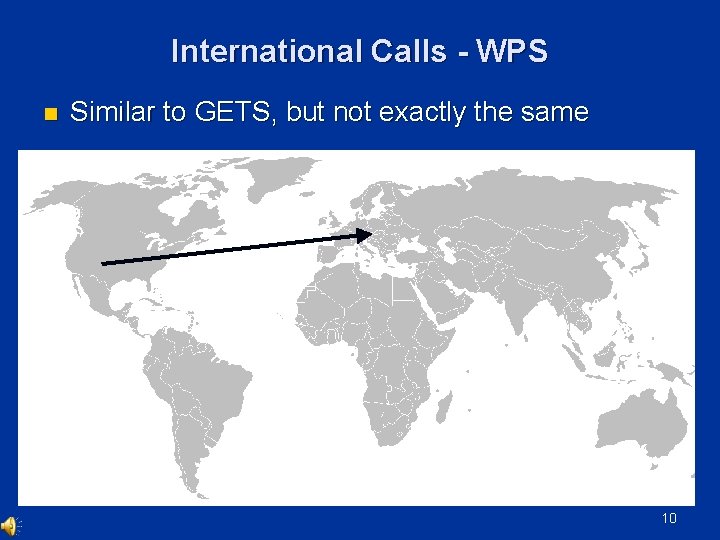 International Calls - WPS

Similar to GETS, but not exactly the same

10